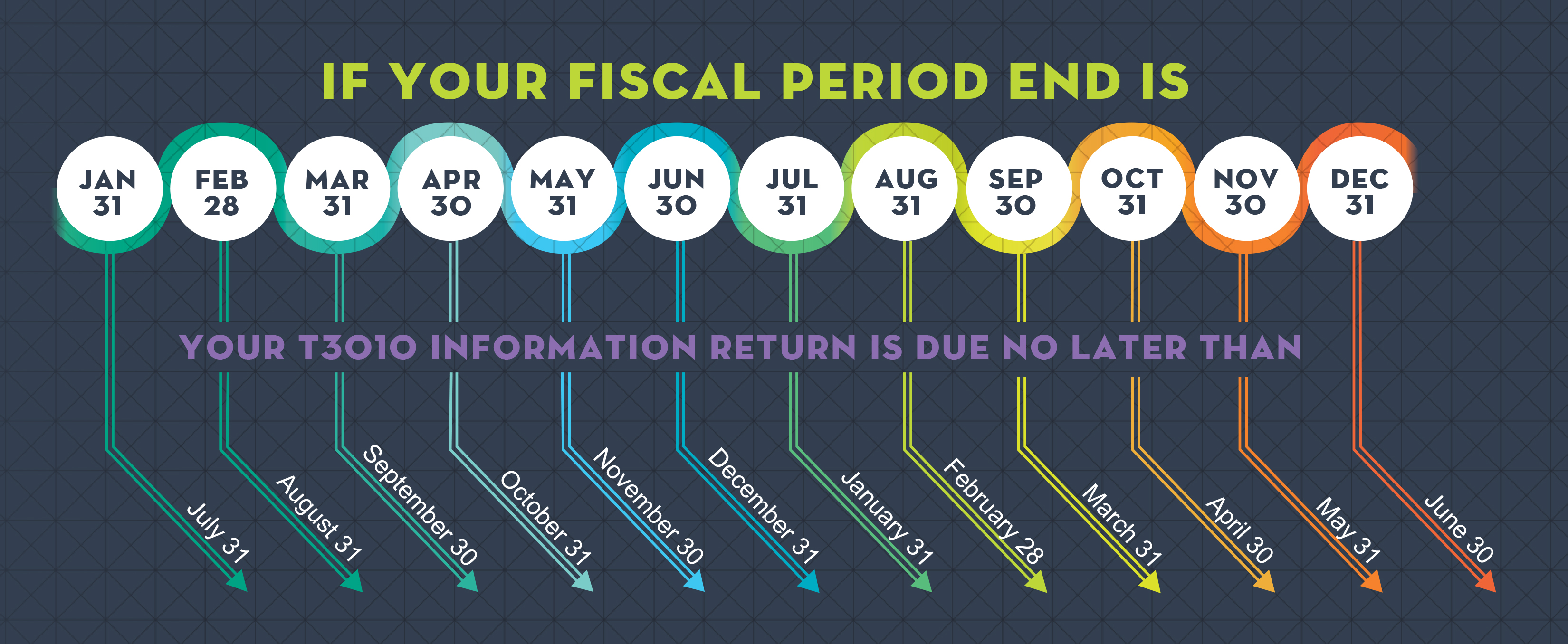 IF YOUR FISCAL PERIOD END IS

JAN 31
FEB 28
MAR 31
APR 30
MAY 31
JUN 30
JUL 31
AUG 31
SEP 30
OCT 31
NOV 30
DEC 31

YOUR T3010 INFORMATION RETURN IS DUE NO LATER THAN

July 31
August 31
September 30
October 31
November 30
December 31
January 31
February 28
March 31
April 30
May 31
June 30